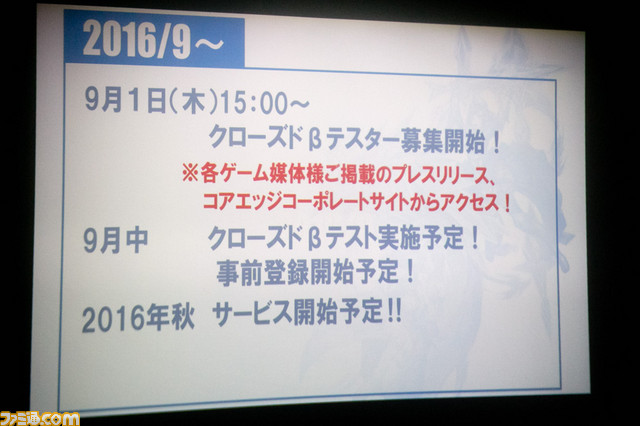 2016/9～

9月1日(木)15:00～
クローズドβテスター募集開始！
※各ゲーム媒体様ご掲載のプレスリリース、コアエッジコーポレートサイトからアクセス！

9月中　クローズドβテスト実施予定！
事前登録開始予定！

2016年秋　サービス開始予定!!

ファミ通.com